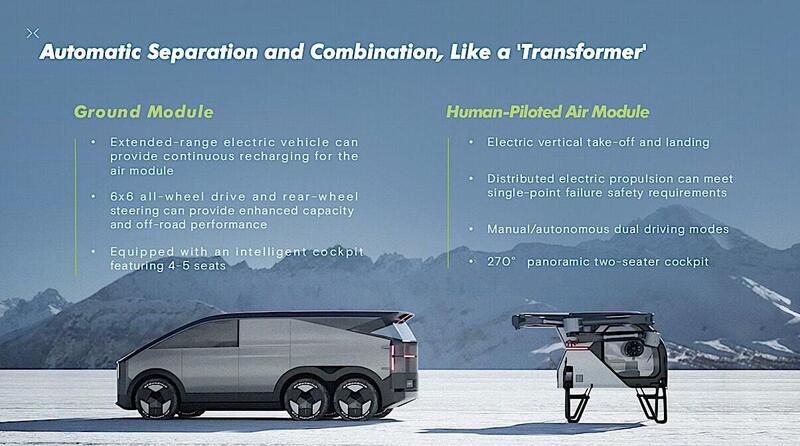 Automatic Separation and Combination, Like a 'Transformer'

Ground Module

• Extended-range electric vehicle can provide continuous recharging for the air module

• 6x6 all-wheel drive and rear-wheel steering can provide enhanced capacity and off-road performance

• Equipped with an intelligent cockpit featuring 4-5 seats

Human-Piloted Air Module

• Electric vertical take-off and landing

• Distributed electric propulsion can meet single-point failure safety requirements

• Manual/autonomous dual driving modes

• 270° panoramic two-seater cockpit